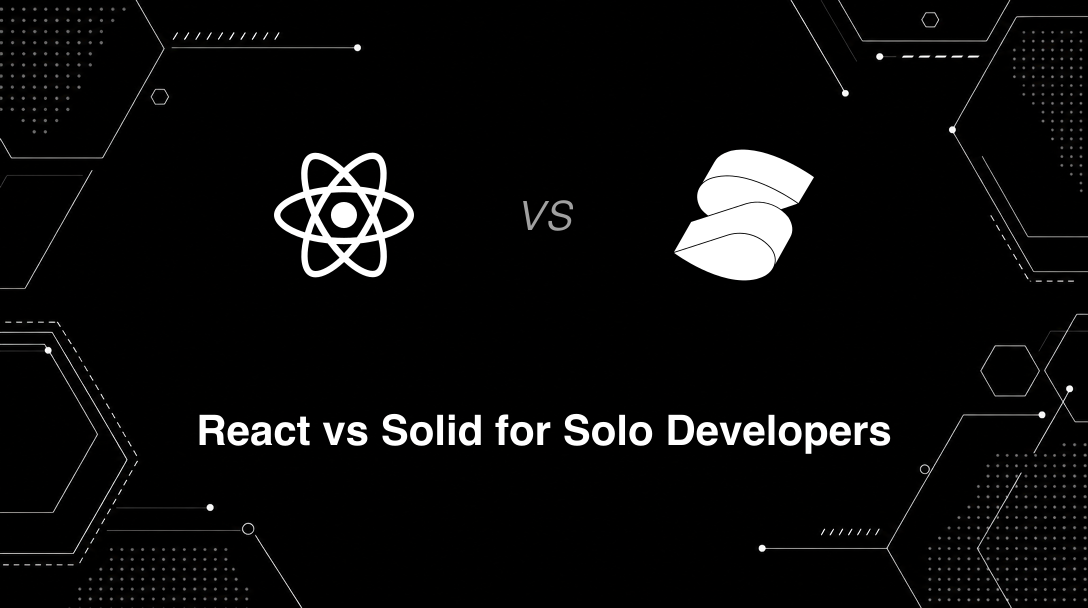 VS

React vs Solid for Solo Developers